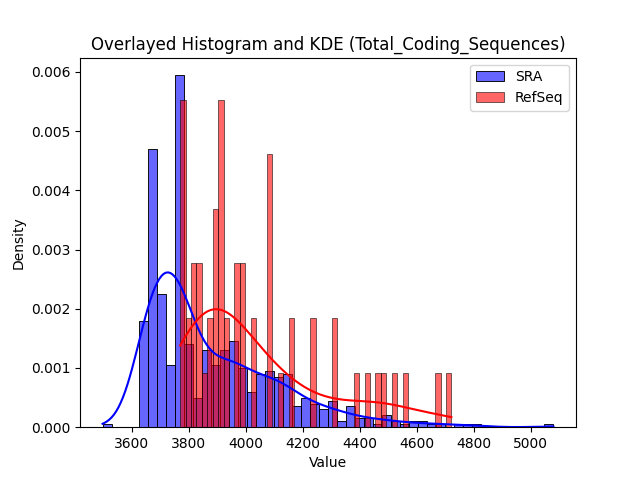 Overlayed Histogram and KDE (Total_Coding_Sequences)

SRA
RefSeq

Density

0.006
0.005
0.004
0.003
0.002
0.001
0.000

3600
3800
4000
4200
4400
4600
4800
5000

Value